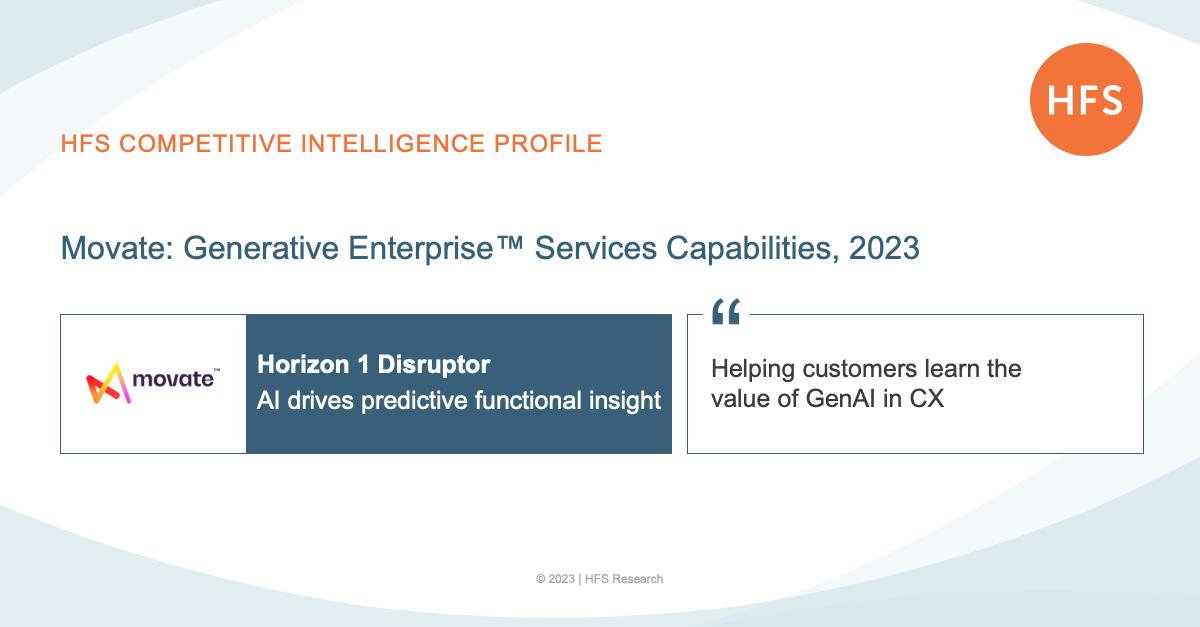 HFS

HFS COMPETITIVE INTELLIGENCE PROFILE

Movate: Generative Enterprise™ Services Capabilities, 2023

movate™

Horizon 1 Disruptor
AI drives predictive functional insight

“

Helping customers learn the value of GenAI in CX

© 2023 | HFS Research